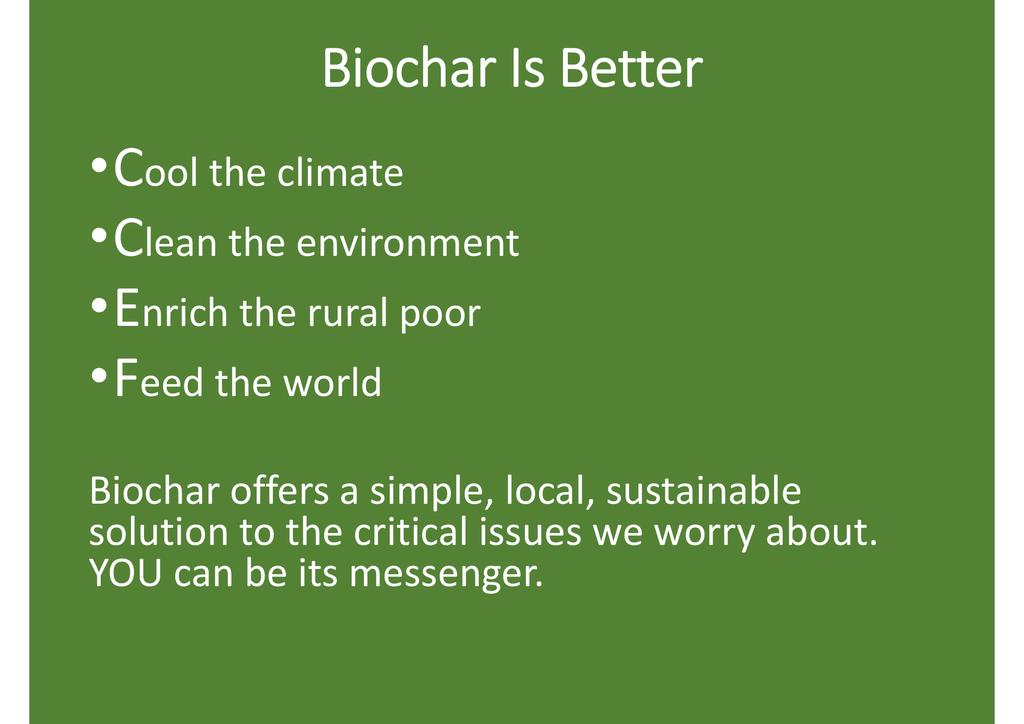 Biochar Is Better

• Cool the climate
• Clean the environment
• Enrich the rural poor
• Feed the world

Biochar offers a simple, local, sustainable solution to the critical issues we worry about. YOU can be its messenger.